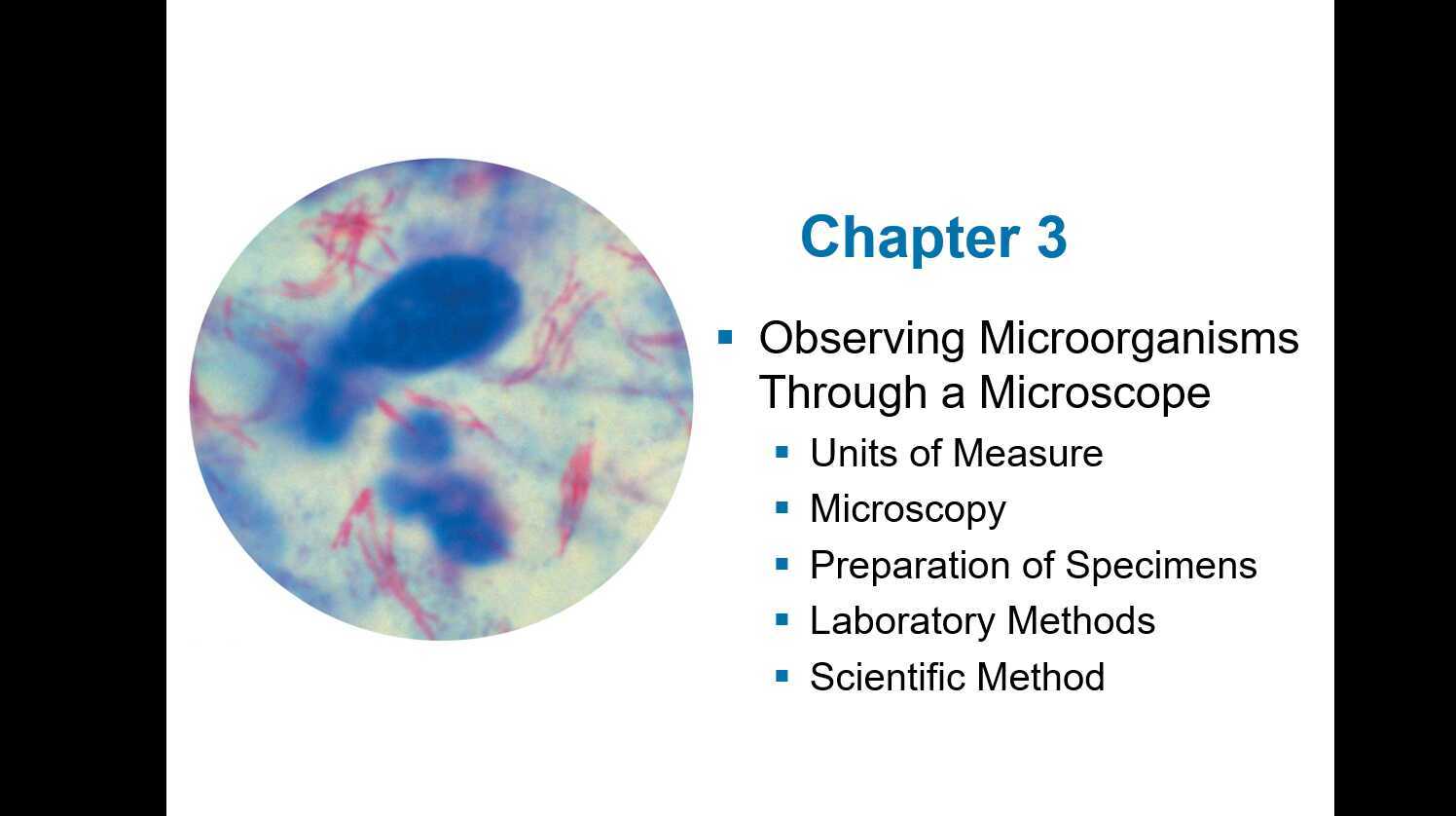 Chapter 3

- Observing Microorganisms Through a Microscope
  - Units of Measure
  - Microscopy
  - Preparation of Specimens
  - Laboratory Methods
  - Scientific Method